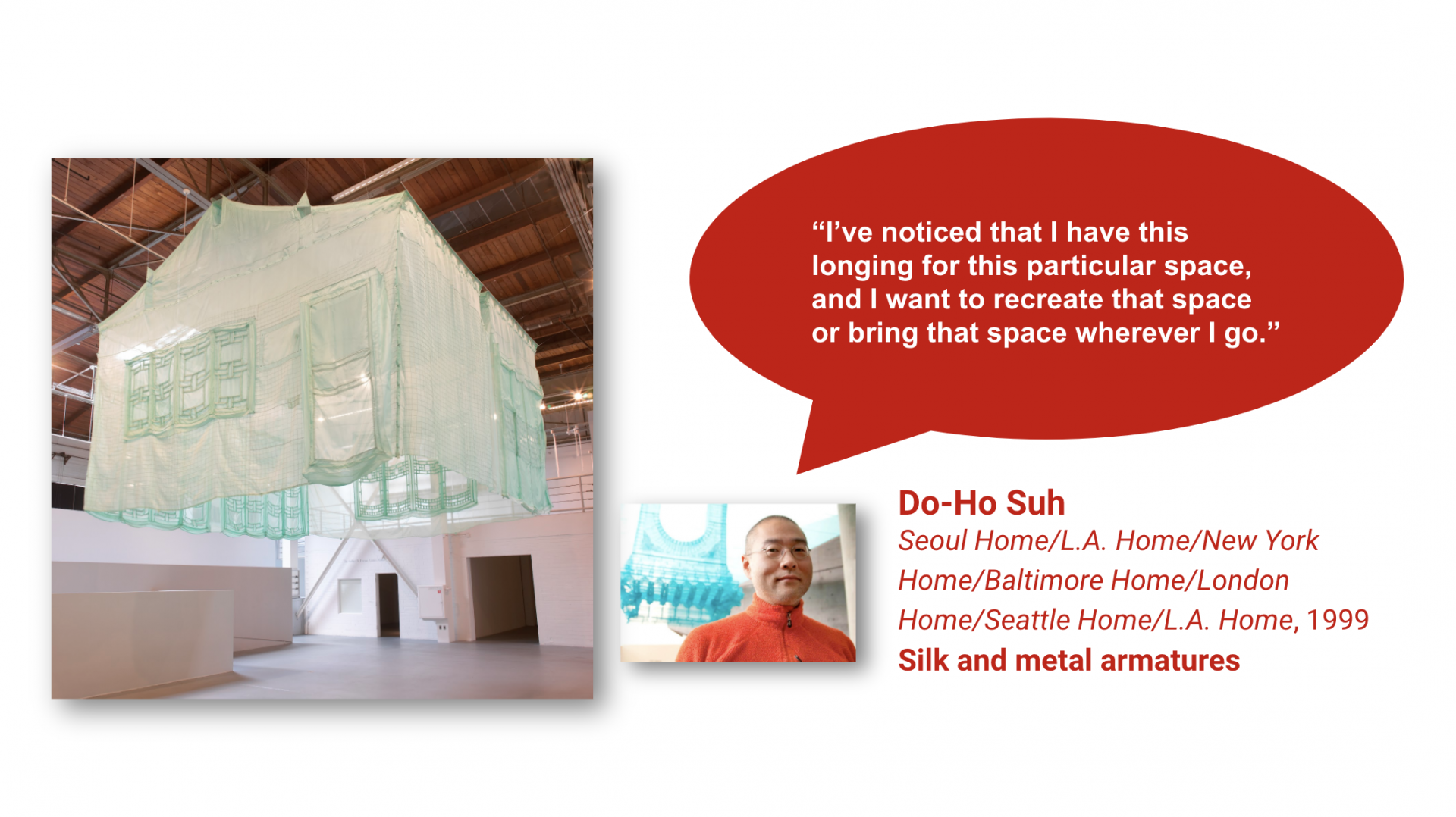 “I’ve noticed that I have this longing for this particular space, and I want to recreate that space or bring that space wherever I go.”

Do-Ho Suh
Seoul Home/L.A. Home/New York Home/Baltimore Home/London Home/Seattle Home/L.A. Home, 1999
Silk and metal armatures